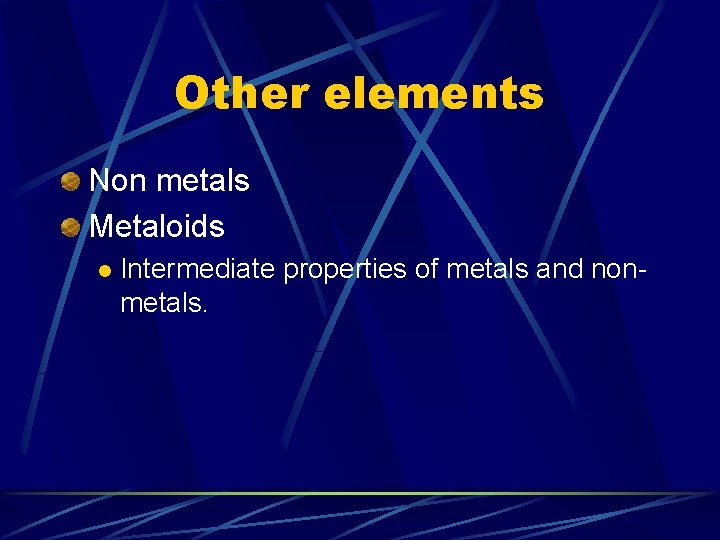 Other elements

Non metals

Metaloids

Intermediate properties of metals and non-metals.